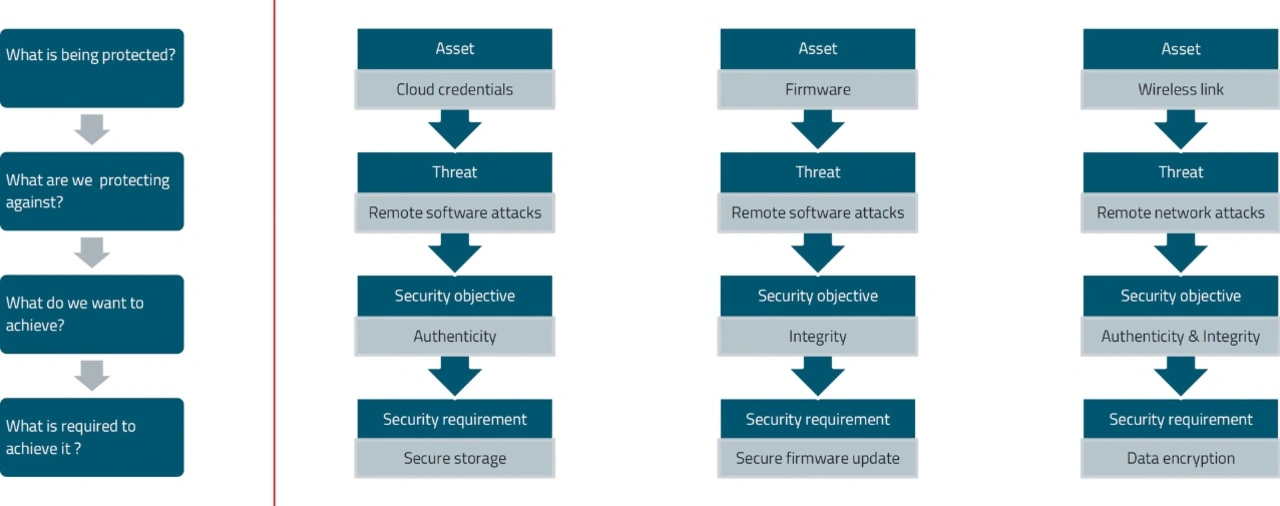 What is being protected?

What are we protecting against?

What do we want to achieve?

What is required to achieve it ?

Asset
Cloud credentials

Threat
Remote software attacks

Security objective
Authenticity

Security requirement
Secure storage

Asset
Firmware

Threat
Remote software attacks

Security objective
Integrity

Security requirement
Secure firmware update

Asset
Wireless link

Threat
Remote network attacks

Security objective
Authenticity & Integrity

Security requirement
Data encryption